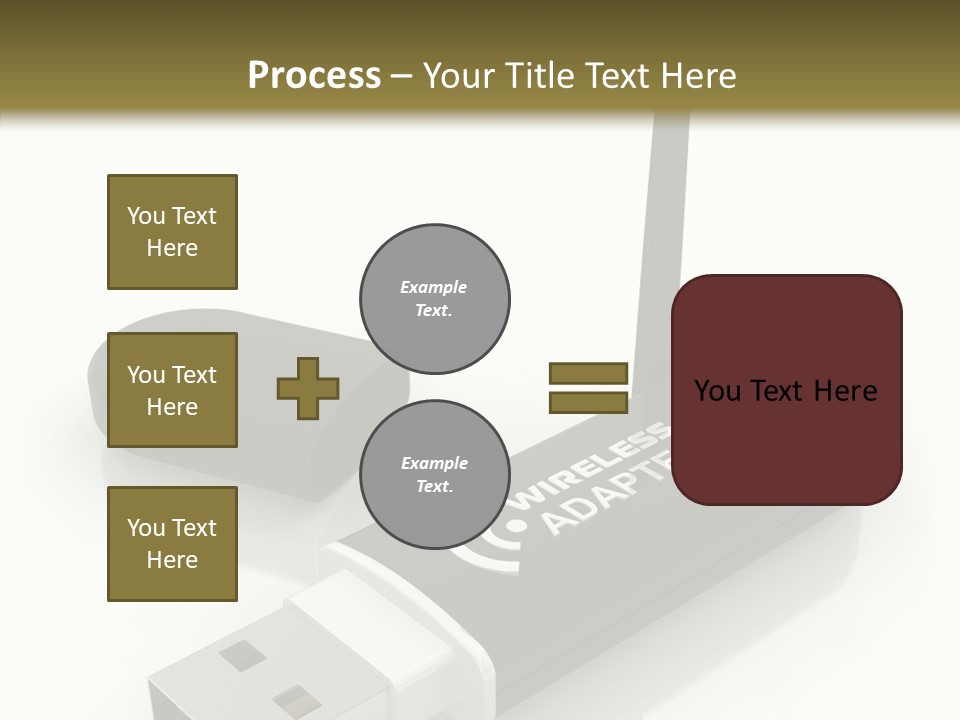 Process – Your Title Text Here

You Text Here

You Text Here

You Text Here

Example Text.

Example Text.

You Text Here

WIRELESS ADAPTE